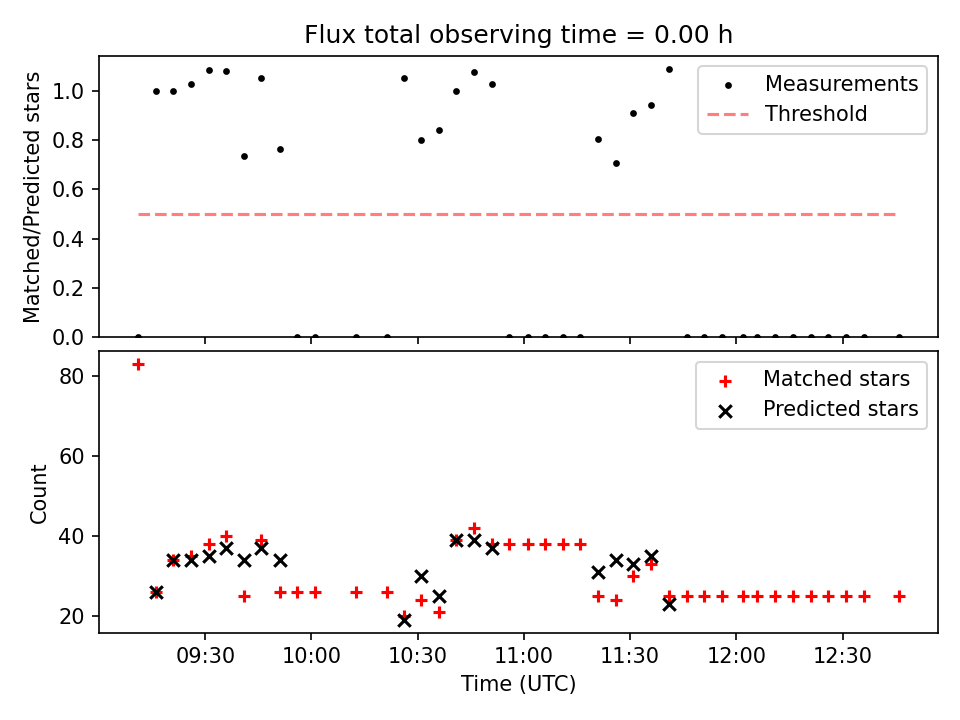 Flux total observing time = 0.00 h

Matched/Predicted stars

1.0
0.8
0.6
0.4
0.2
0.0

Measurements
Threshold

Count

80
60
40
20

Matched stars
Predicted stars

09:30
10:00
10:30
11:00
11:30
12:00
12:30

Time (UTC)